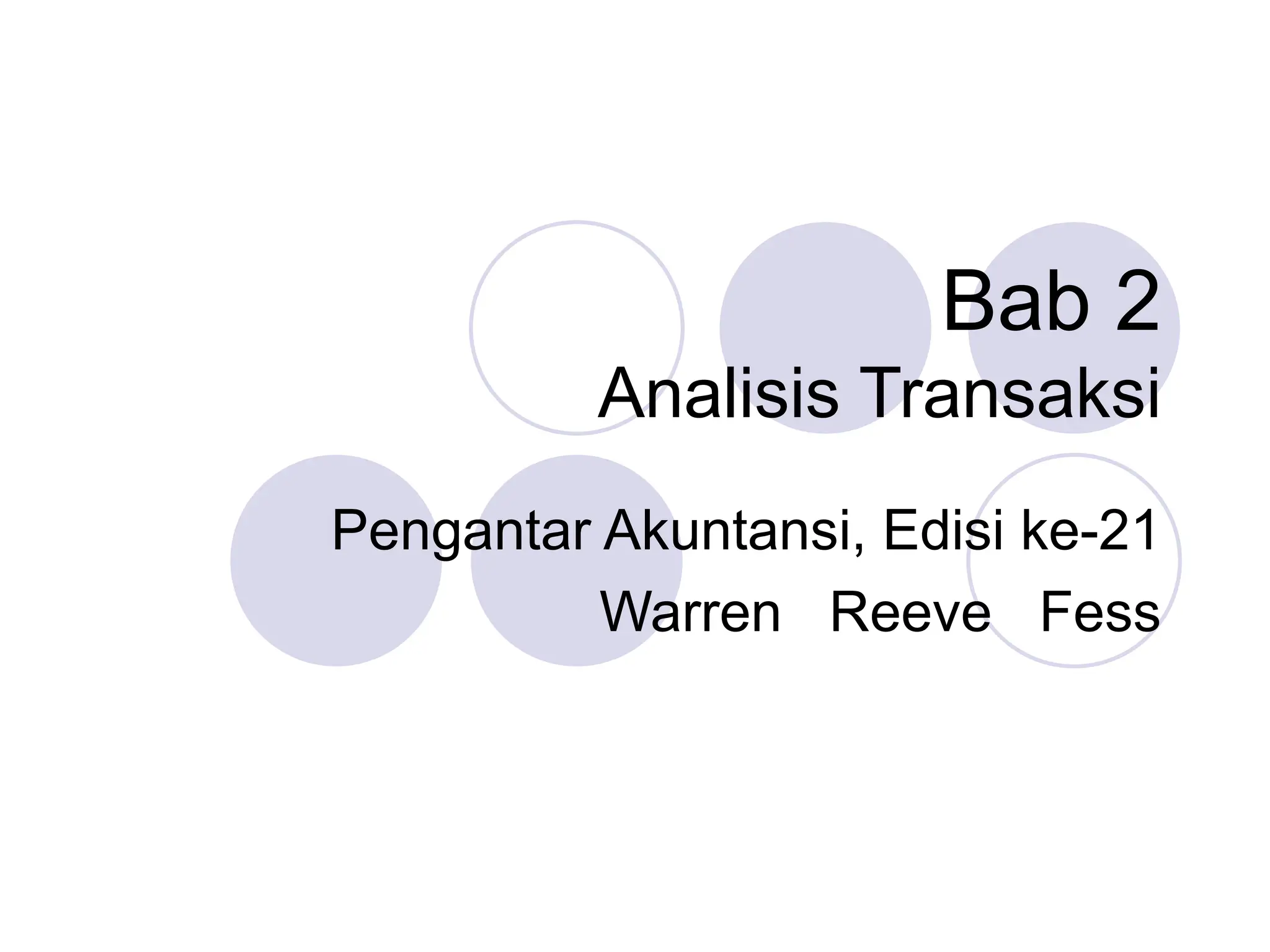 Bab 2
Analisis Transaksi

Pengantar Akuntansi, Edisi ke-21
Warren Reeve Fess